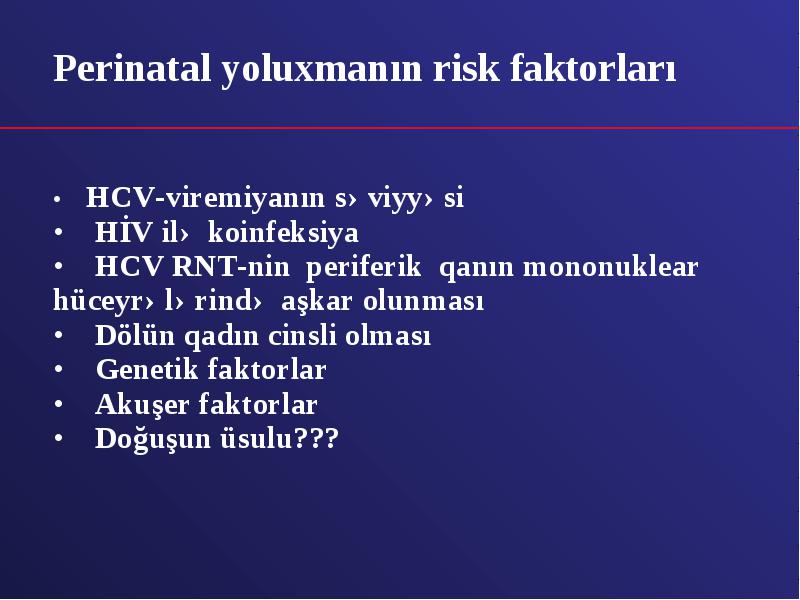 Perinatal yoluxmanın risk faktorları

• HCV-viremiyanın s› viyy› si
• HİV il› koinfeksiya
• HCV RNT-nin periferik qanın mononuklear hüceyr› l› rind› aşkar olunması
• Dölün qadın cinsli olması
• Genetik faktorlar
• Akuşer faktorlar
• Doğuşun üsulu???